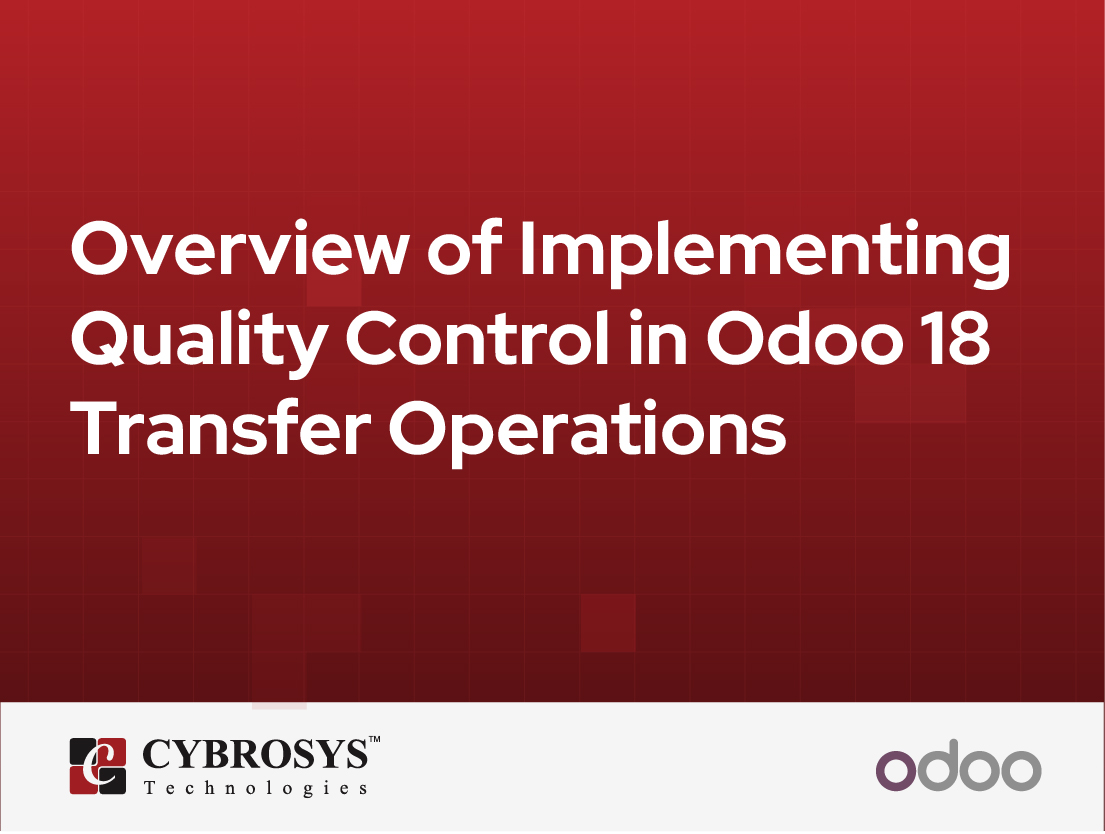 Overview of Implementing Quality Control in Odoo 18 Transfer Operations

CYBROSYS™
Technologies

odoo